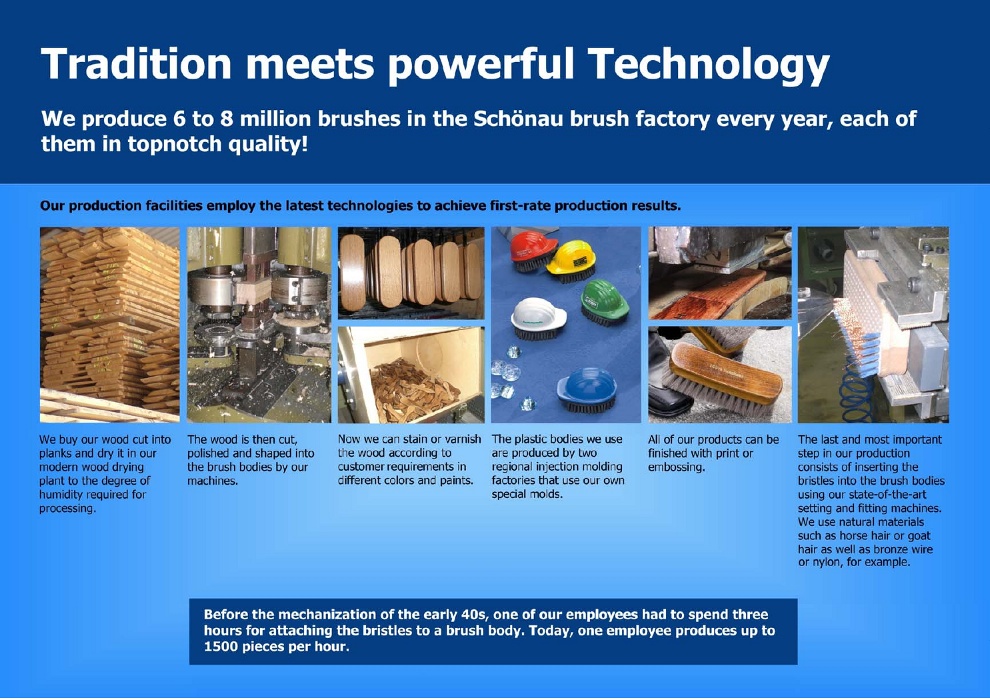 Tradition meets powerful Technology

We produce 6 to 8 million brushes in the Schönau brush factory every year, each of them in topnotch quality!

Our production facilities employ the latest technologies to achieve first-rate production results.

We buy our wood cut into planks and dry it in our modern wood drying plant to the degree of humidity required for processing.

The wood is then cut, polished and shaped into the brush bodies by our machines.

Now we can stain or varnish the wood according to customer requirements in different colors and paints.

The plastic bodies we use are produced by two regional injection molding factories that use our own special molds.

All of our products can be finished with print or embossing.

The last and most important step in our production consists of inserting the bristles into the brush bodies using our state-of-the-art setting and fitting machines. We use natural materials such as horse hair or goat hair as well as bronze wire or nylon, for example.

Before the mechanization of the early 40s, one of our employees had to spend three hours for attaching the bristles to a brush body. Today, one employee produces up to 1500 pieces per hour.